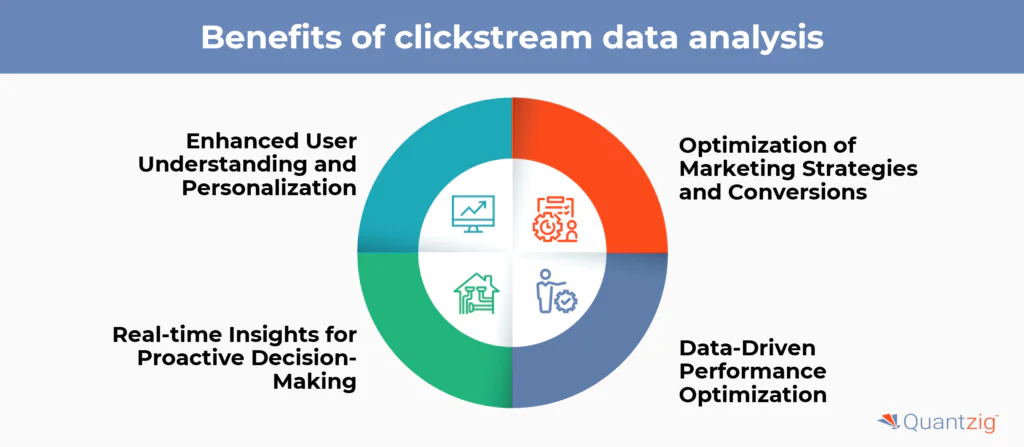 Benefits of clickstream data analysis

Enhanced User Understanding and Personalization

Optimization of Marketing Strategies and Conversions

Real-time Insights for Proactive Decision-Making

Data-Driven Performance Optimization

Quantzig